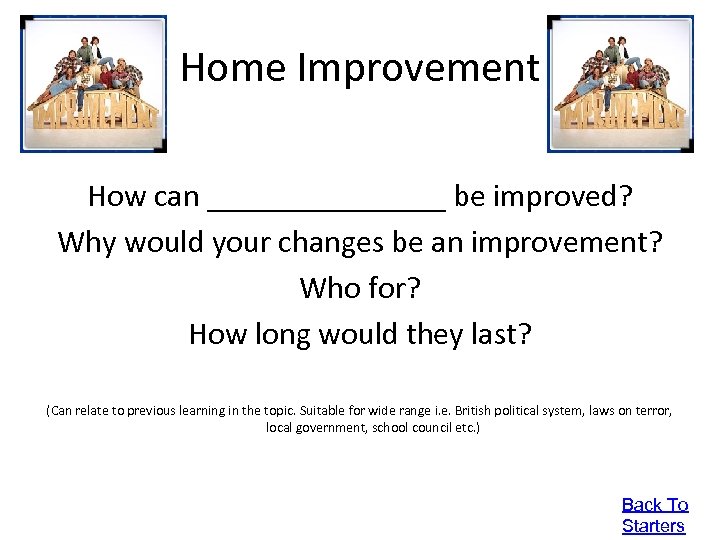 IMPROVEMENT

Home Improvement

IMPROVEMENT

How can ________________ be improved?

Why would your changes be an improvement?

Who for?

How long would they last?

(Can relate to previous learning in the topic. Suitable for wide range i.e. British political system, laws on terror, local government, school council etc.)

Back To Starters